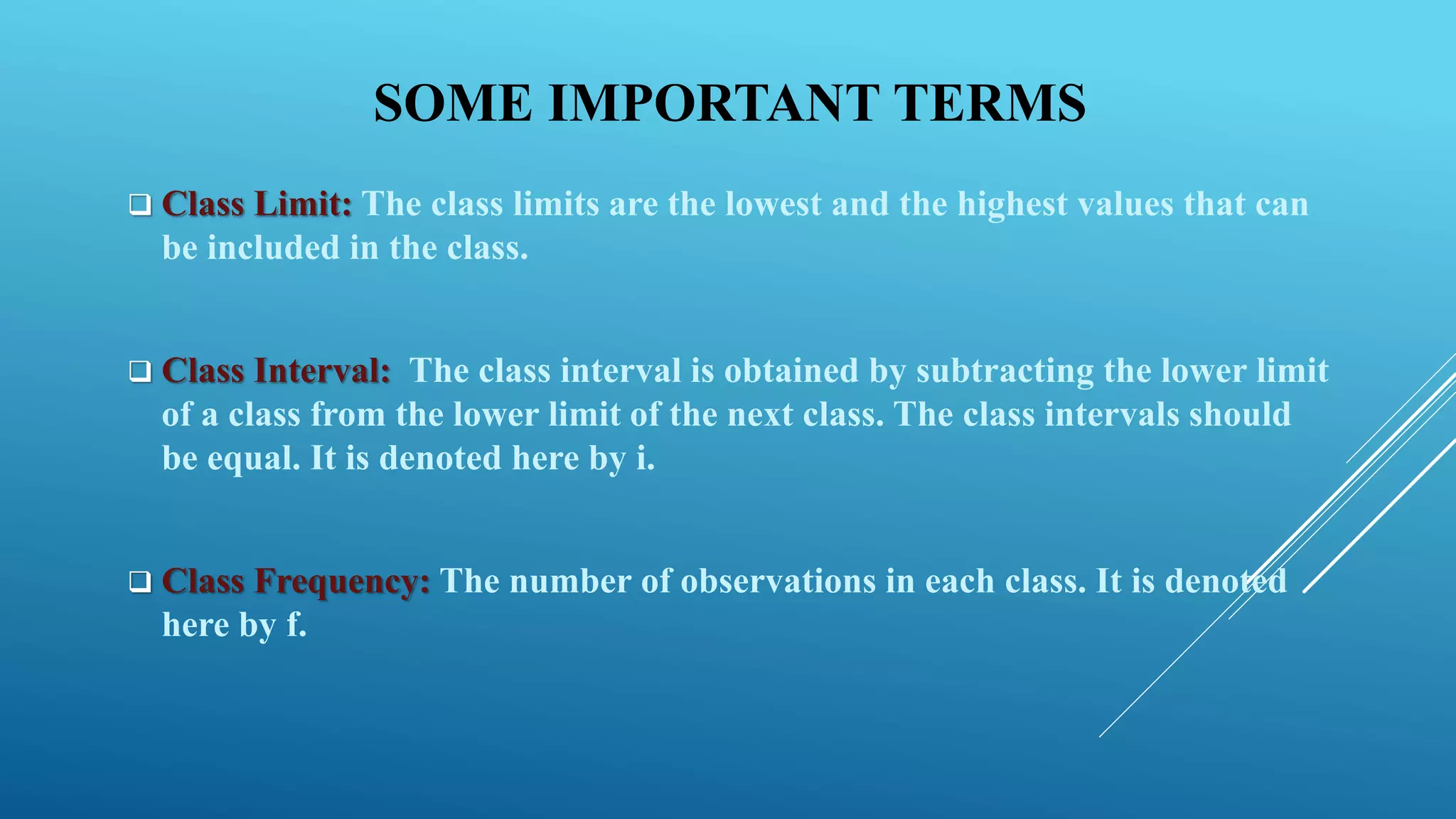 SOME IMPORTANT TERMS

❑ Class Limit: The class limits are the lowest and the highest values that can be included in the class.

❑ Class Interval: The class interval is obtained by subtracting the lower limit of a class from the lower limit of the next class. The class intervals should be equal. It is denoted here by i.

❑ Class Frequency: The number of observations in each class. It is denoted here by f.